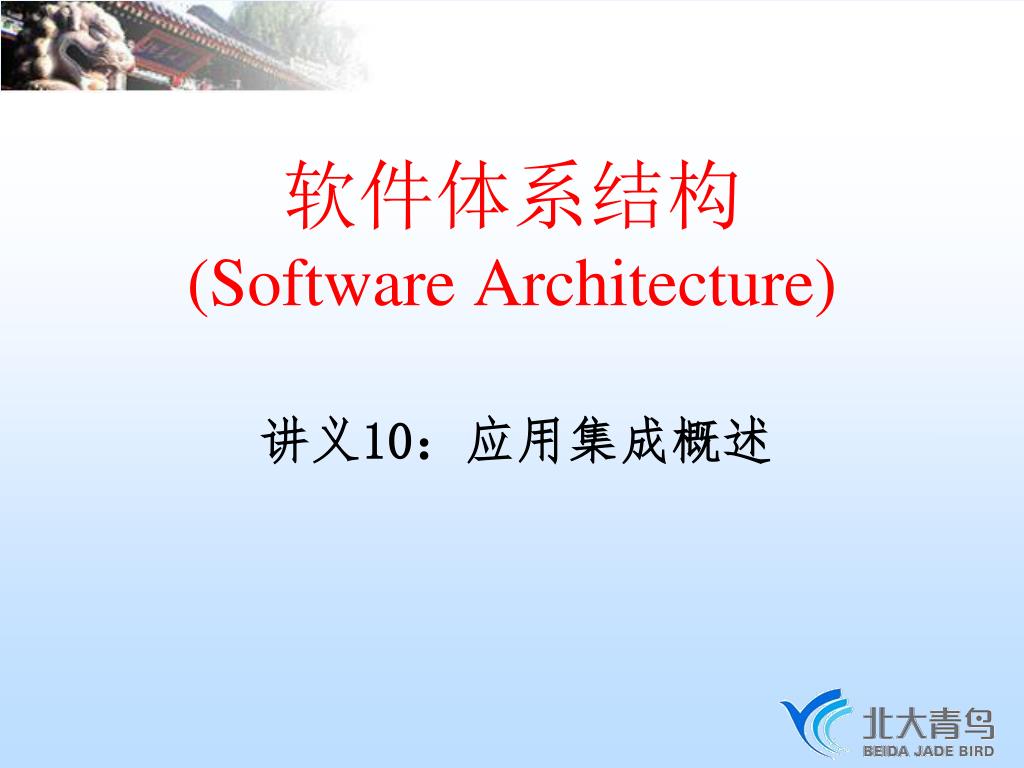 软件体系结构
(Software Architecture)

讲义10：应用集成概述

北大青鸟
BEIDA JADE BIRD